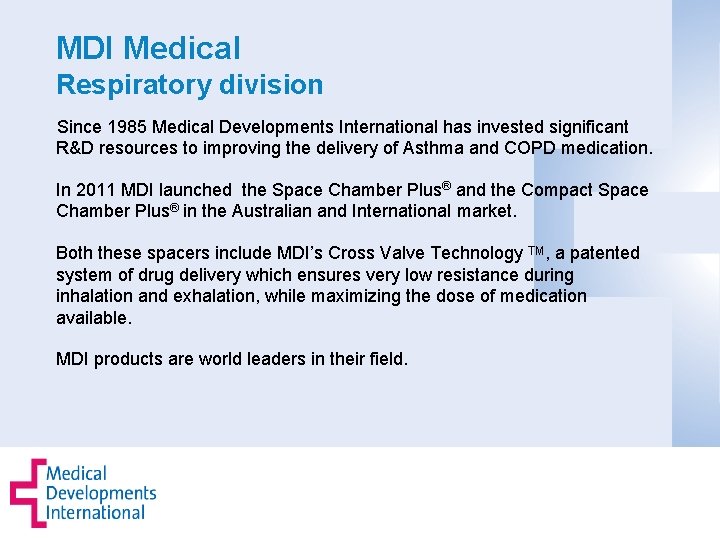 MDI Medical
Respiratory division

Since 1985 Medical Developments International has invested significant R&D resources to improving the delivery of Asthma and COPD medication.

In 2011 MDI launched the Space Chamber Plus® and the Compact Space Chamber Plus® in the Australian and International market.

Both these spacers include MDI's Cross Valve Technology ™, a patented system of drug delivery which ensures very low resistance during inhalation and exhalation, while maximizing the dose of medication available.

MDI products are world leaders in their field.

Medical
Developments
International